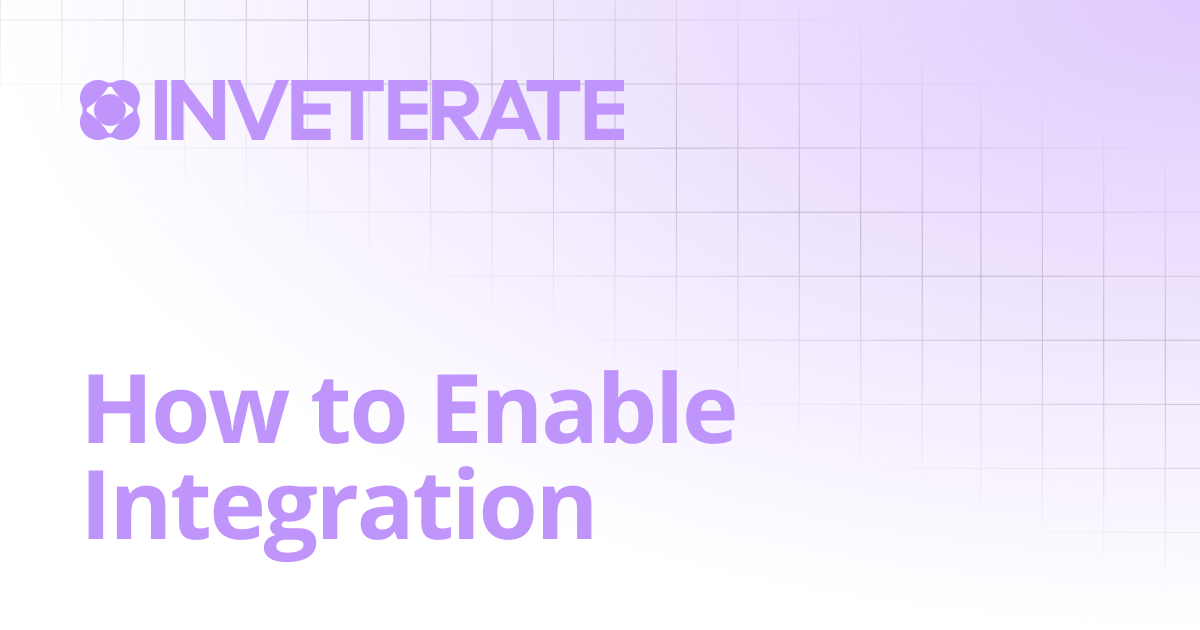 INVETERATE

How to Enable Integration